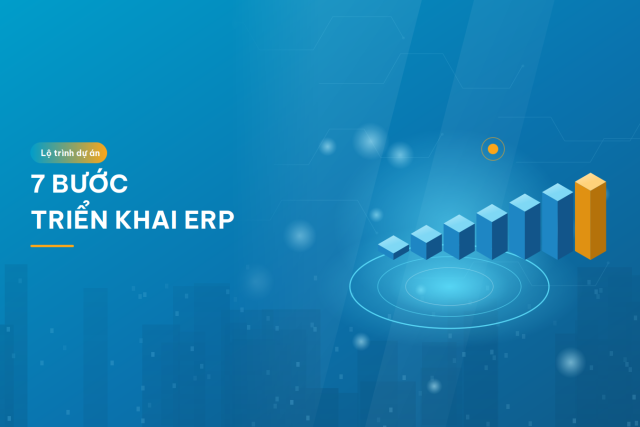 Lộ trình dự án

7 BƯỚC
TRIỂN KHAI ERP